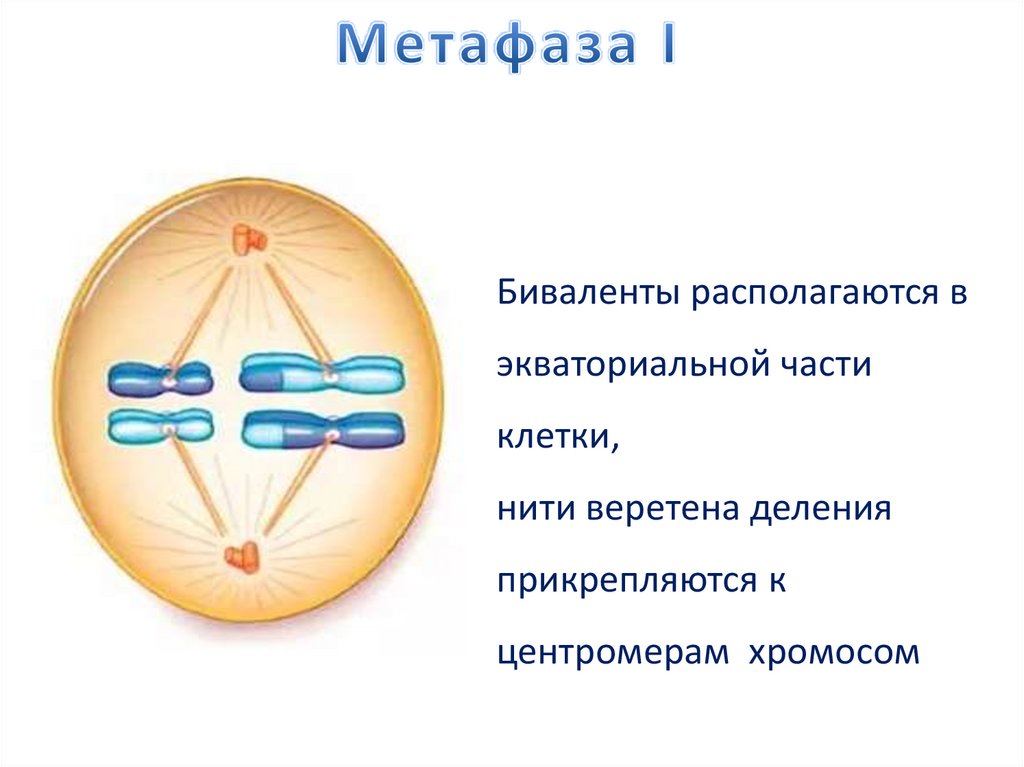 Метафаза I

Биваленты располагаются в экваториальной части клетки,
нити веретена деления прикрепляются к центромерам  хромосом